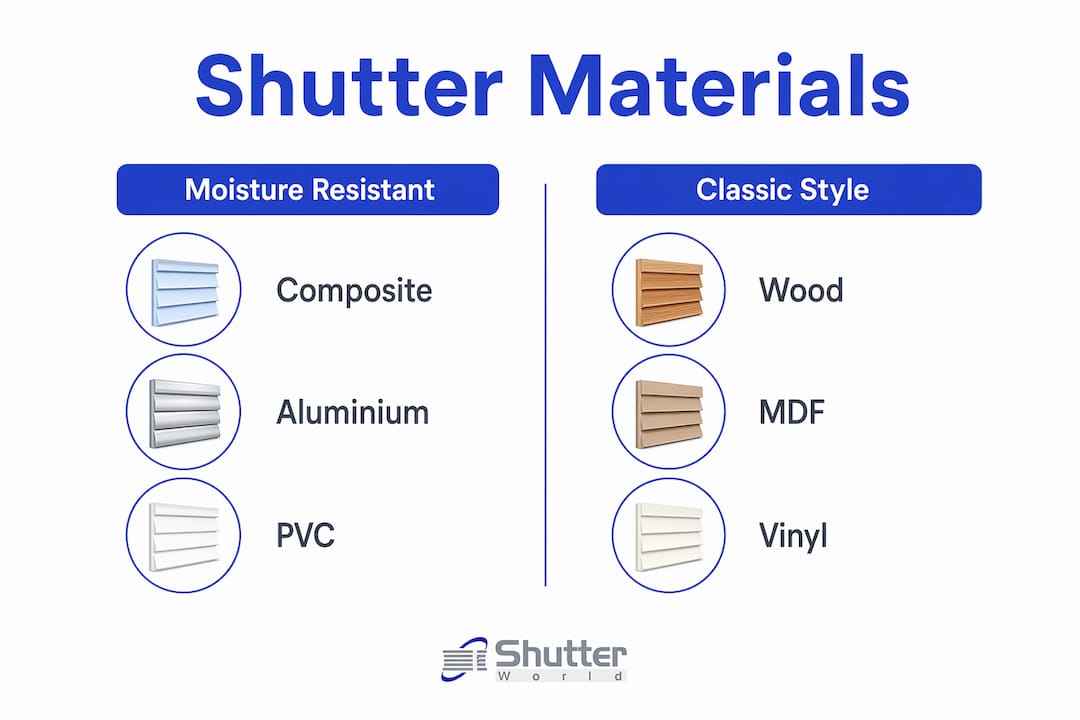 Shutter Materials

Moisture Resistant

Composite

Aluminium

PVC

Classic Style

Wood

MDF

Vinyl

Shutter World